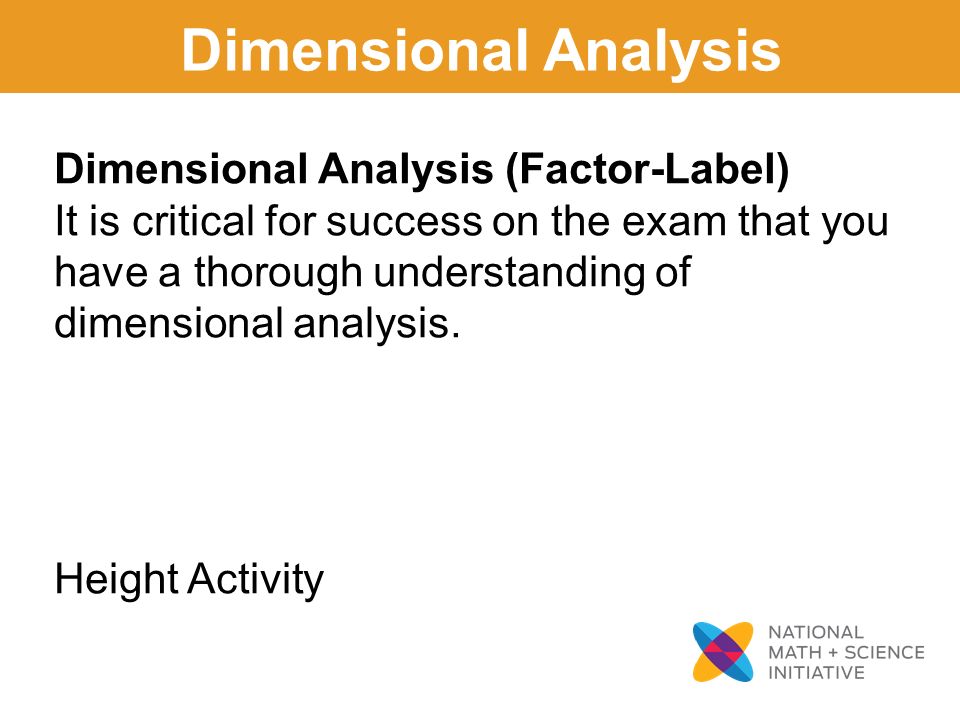 Dimensional Analysis

Dimensional Analysis (Factor-Label)
It is critical for success on the exam that you have a thorough understanding of dimensional analysis.

Height Activity

NATIONAL
MATH + SCIENCE
INITIATIVE